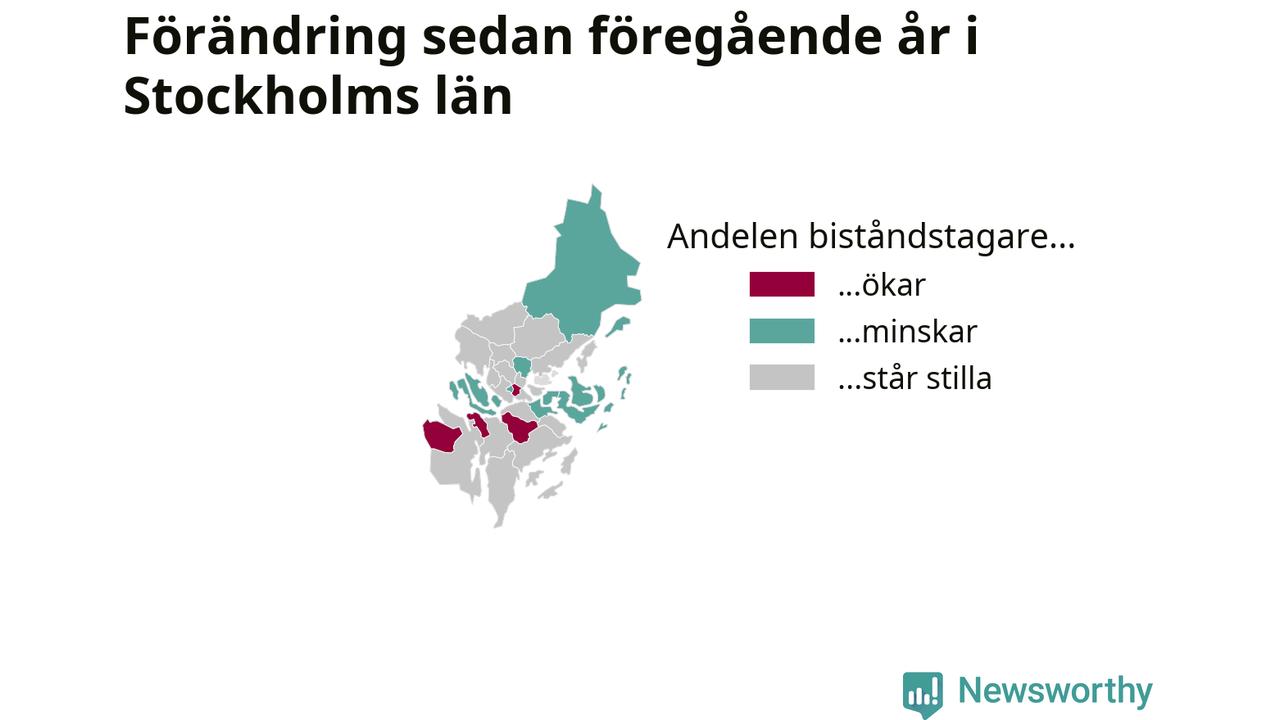 Förändring sedan föregående år i Stockholms län

Andelen biståndstagare...
...ökar
...minskar
...står stilla

Newsworthy